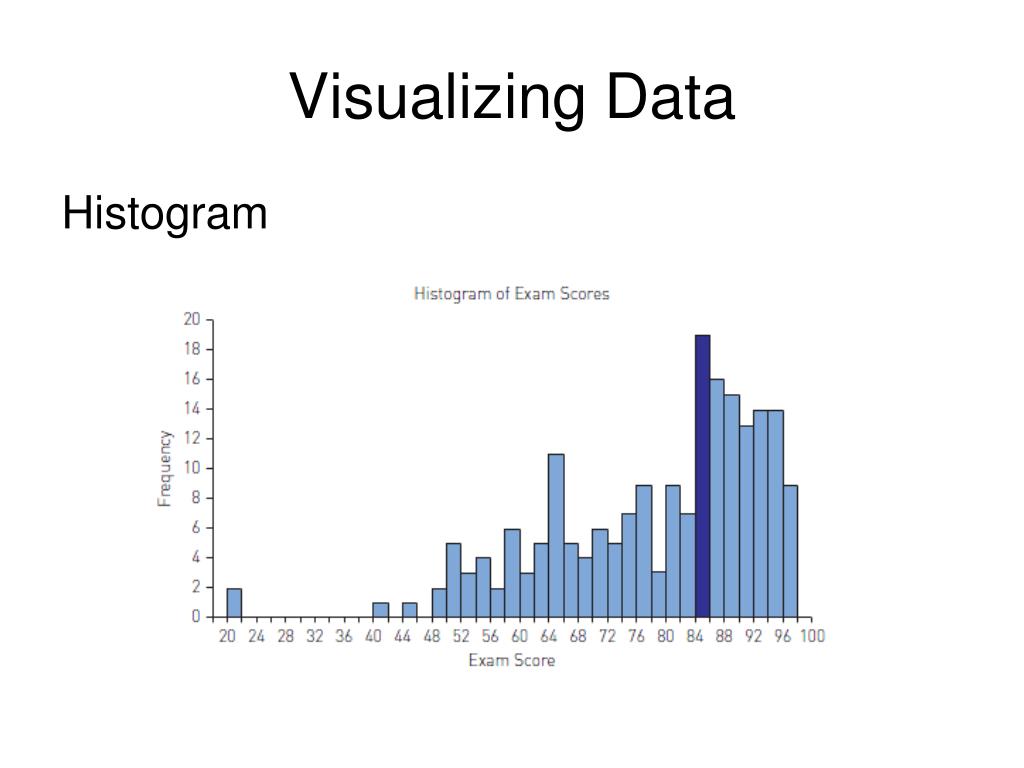 Visualizing Data

Histogram

Histogram of Exam Scores

Frequency

20
18
16
14
12
10
8
6
4
2
0

20 24 28 32 36 40 44 48 52 56 60 64 68 72 76 80 84 88 92 96 100

Exam Score